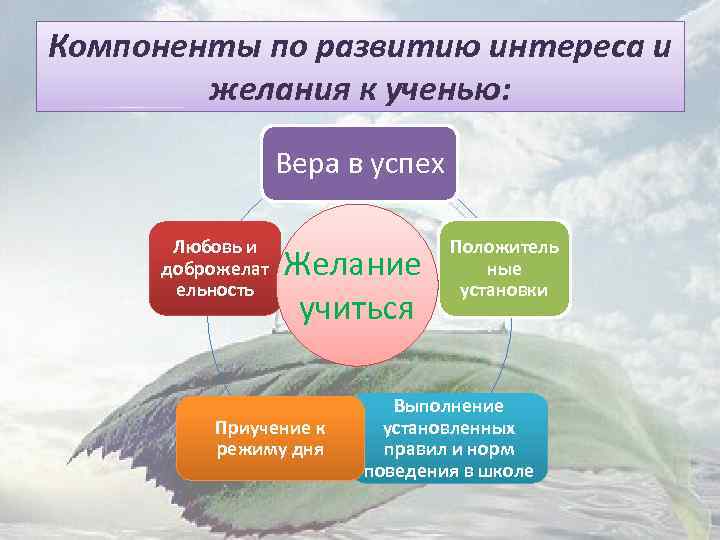 Компоненты по развитию интереса и желания к ученью:

Вера в успех

Любовь и доброжелательность

Желание учиться

Положительные установки

Приучение к режиму дня

Выполнение установленных правил и норм поведения в школе